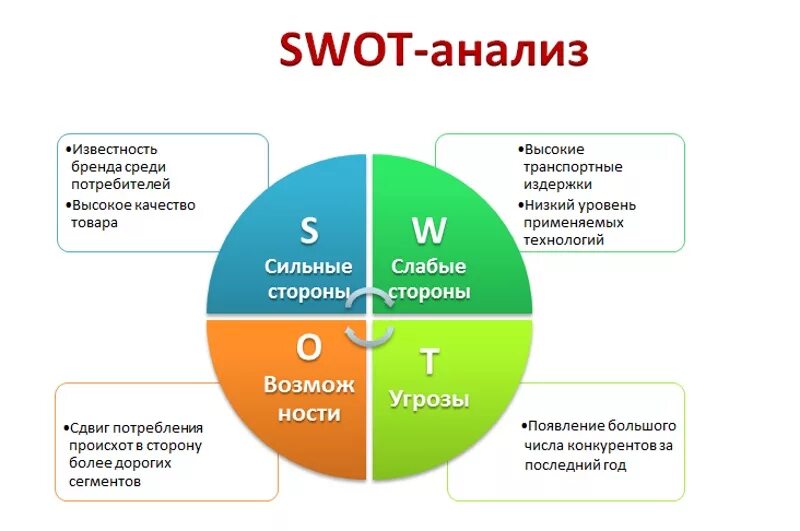 SWOT-анализ

•Известность бренда среди потребителей
•Высокое качество товара

S
Сильные стороны

W
Слабые стороны

•Высокие транспортные издержки
•Низкий уровень применяемых технологий

O
Возмож ности

T
Угрозы

•Сдвиг потребления происхот в сторону более дорогих сегментов

•Появление большого числа конкурентов за последний год